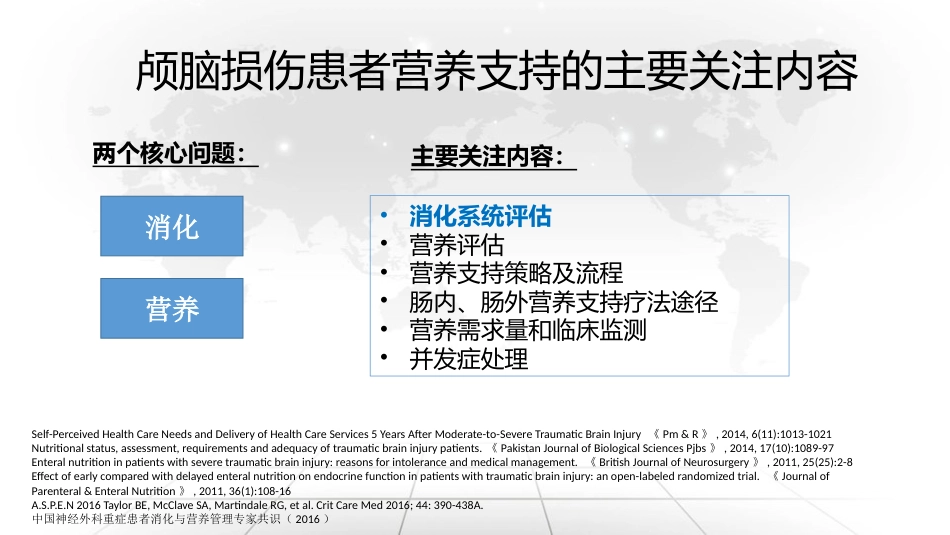 颅脑损伤患者营养支持的主要关注内容

两个核心问题：

消化

营养

主要关注内容：

• 消化系统评估
• 营养评估
• 营养支持策略及流程
• 肠内、肠外营养支持疗法途径
• 营养需求量和临床监测
• 并发症处理

Self-Perceived Health Care Needs and Delivery of Health Care Services 5 Years After Moderate-to-Severe Traumatic Brain Injury 《 Pm & R 》 , 2014, 6(11):1013-1021
Nutritional status, assessment, requirements and adequacy of traumatic brain injury patients. 《 Pakistan Journal of Biological Sciences Pjbs 》 , 2014, 17(10):1089-97
Enteral nutrition in patients with severe traumatic brain injury: reasons for intolerance and medical management. 《 British Journal of Neurosurgery 》 , 2011, 25(25):2-8
Effect of early compared with delayed enteral nutrition on endocrine function in patients with traumatic brain injury: an open-labeled randomized trial. 《 Journal of Parenteral & Enteral Nutrition 》 , 2011, 36(1):108-16
A.S.P.E.N 2016 Taylor BE, McClave SA, Martindale RG, et al. Crit Care Med 2016; 44: 390-438A.
中国神经外科重症患者消化与营养管理专家共识（ 2016 ）